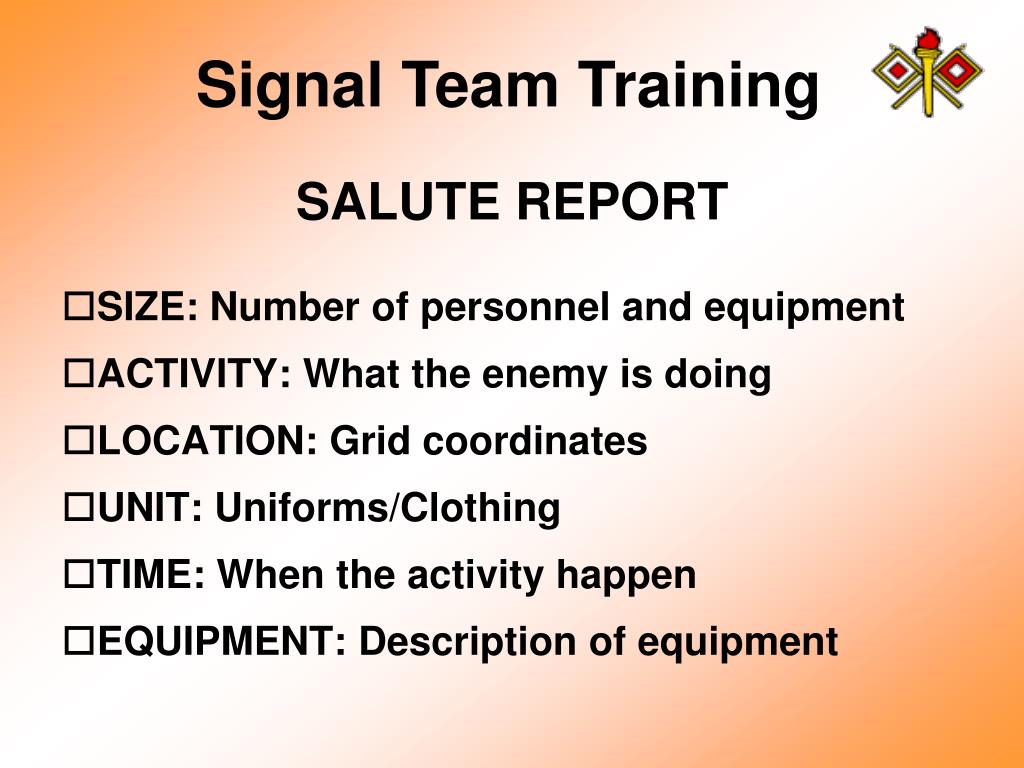 Signal Team Training

SALUTE REPORT

☐SIZE: Number of personnel and equipment
☐ACTIVITY: What the enemy is doing
☐LOCATION: Grid coordinates
☐UNIT: Uniforms/Clothing
☐TIME: When the activity happen
☐EQUIPMENT: Description of equipment